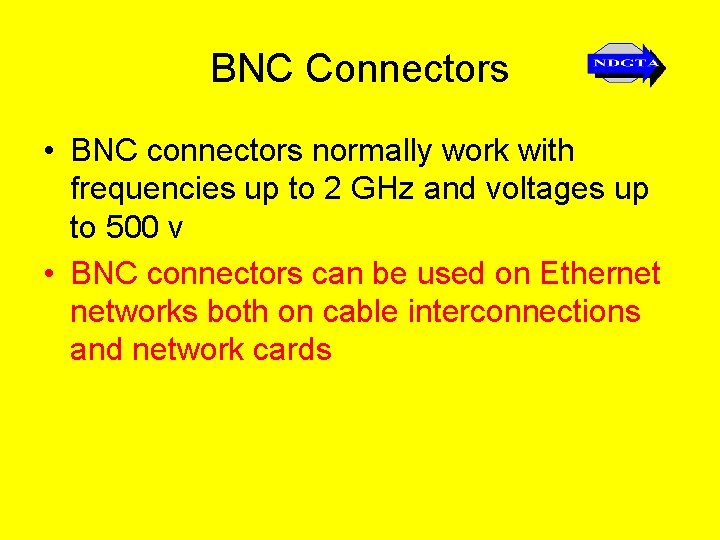 BNC Connectors

NDCTA

• BNC connectors normally work with frequencies up to 2 GHz and voltages up to 500 v

• BNC connectors can be used on Ethernet networks both on cable interconnections and network cards